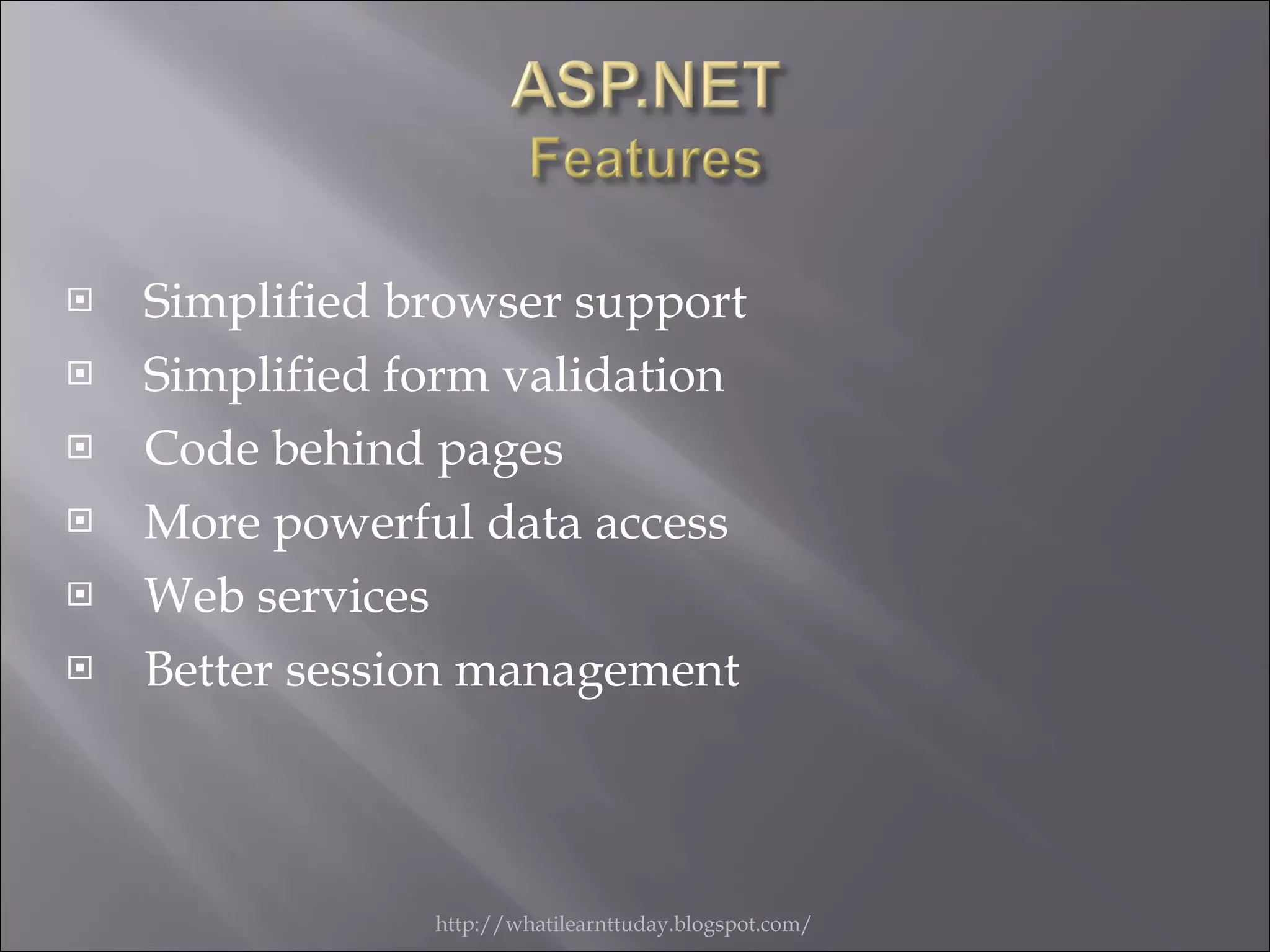 ASP.NET
Features

Simplified browser support
Simplified form validation
Code behind pages
More powerful data access
Web services
Better session management

http://whatilearnttuday.blogspot.com/